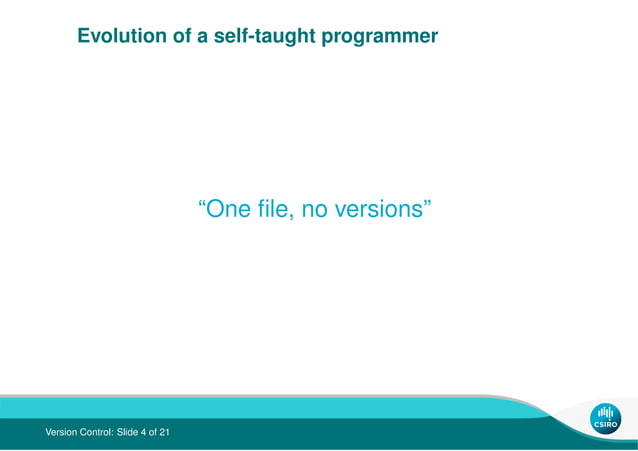 Evolution of a self-taught programmer

“One file, no versions”

Version Control: Slide 4 of 21

CSIRO